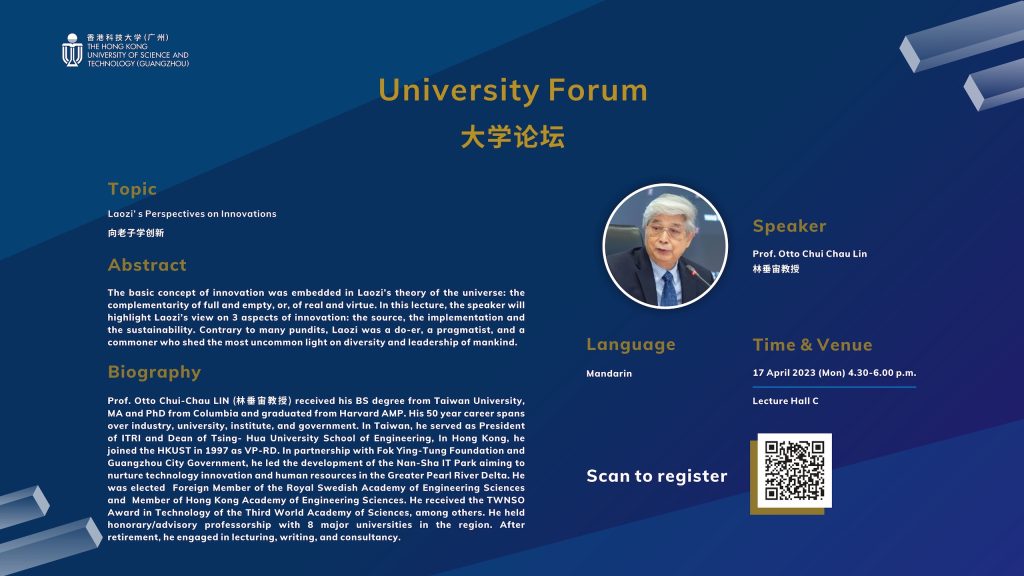 香港科技大学（广州）
THE HONG KONG UNIVERSITY OF SCIENCE AND TECHNOLOGY (GUANGZHOU)

University Forum
大学论坛

Topic

Laozi' s Perspectives on Innovations
向老子学创新

Abstract

The basic concept of innovation was embedded in Laozi's theory of the universe: the complementarity of full and empty, or, of real and virtue. In this lecture, the speaker will highlight Laozi's view on 3 aspects of innovation: the source, the implementation and the sustainability. Contrary to many pundits, Laozi was a do-er, a pragmatist, and a commoner who shed the most uncommon light on diversity and leadership of mankind.

Biography

Prof. Otto Chui-Chau LIN (林垂宙教授) received his BS degree from Taiwan University, MA and PhD from Columbia and graduated from Harvard AMP. His 50 year career spans over industry, university, institute, and government. In Taiwan, he served as President of ITRI and Dean of Tsing- Hua University School of Engineering, In Hong Kong, he joined the HKUST in 1997 as VP-RD. In partnership with Fok Ying-Tung Foundation and Guangzhou City Government, he led the development of the Nan-Sha IT Park aiming to nurture technology innovation and human resources in the Greater Pearl River Delta. He was elected Foreign Member of the Royal Swedish Academy of Engineering Sciences and Member of Hong Kong Academy of Engineering Sciences. He received the TWNSO Award in Technology of the Third World Academy of Sciences, among others. He held honorary/advisory professorship with 8 major universities in the region. After retirement, he engaged in lecturing, writing, and consultancy.

Speaker

Prof. Otto Chui Chau Lin
林垂宙教授

Language

Mandarin

Time & Venue

17 April 2023 (Mon) 4.30-6.00 p.m.

Lecture Hall C

Scan to register